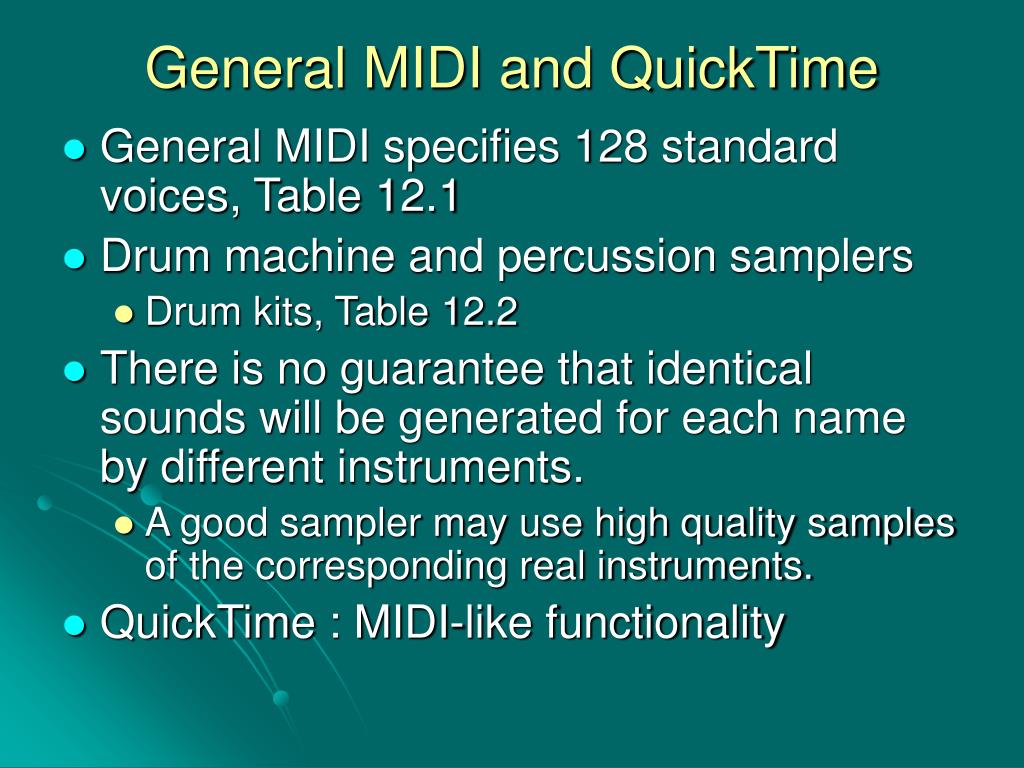 General MIDI and QuickTime

- General MIDI specifies 128 standard voices, Table 12.1
- Drum machine and percussion samplers
  - Drum kits, Table 12.2
- There is no guarantee that identical sounds will be generated for each name by different instruments.
  - A good sampler may use high quality samples of the corresponding real instruments.
- QuickTime : MIDI-like functionality